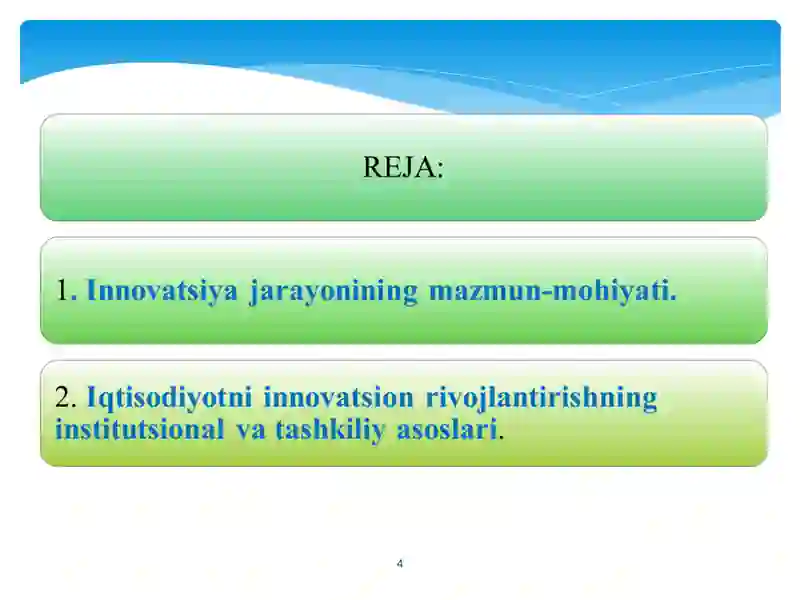 REJA:

1. Innovatsiya jarayonining mazmun-mohiyati.

2. Iqtisodiyotni innovatsion rivojlantirishning institutsional va tashkiliy asoslari.

4